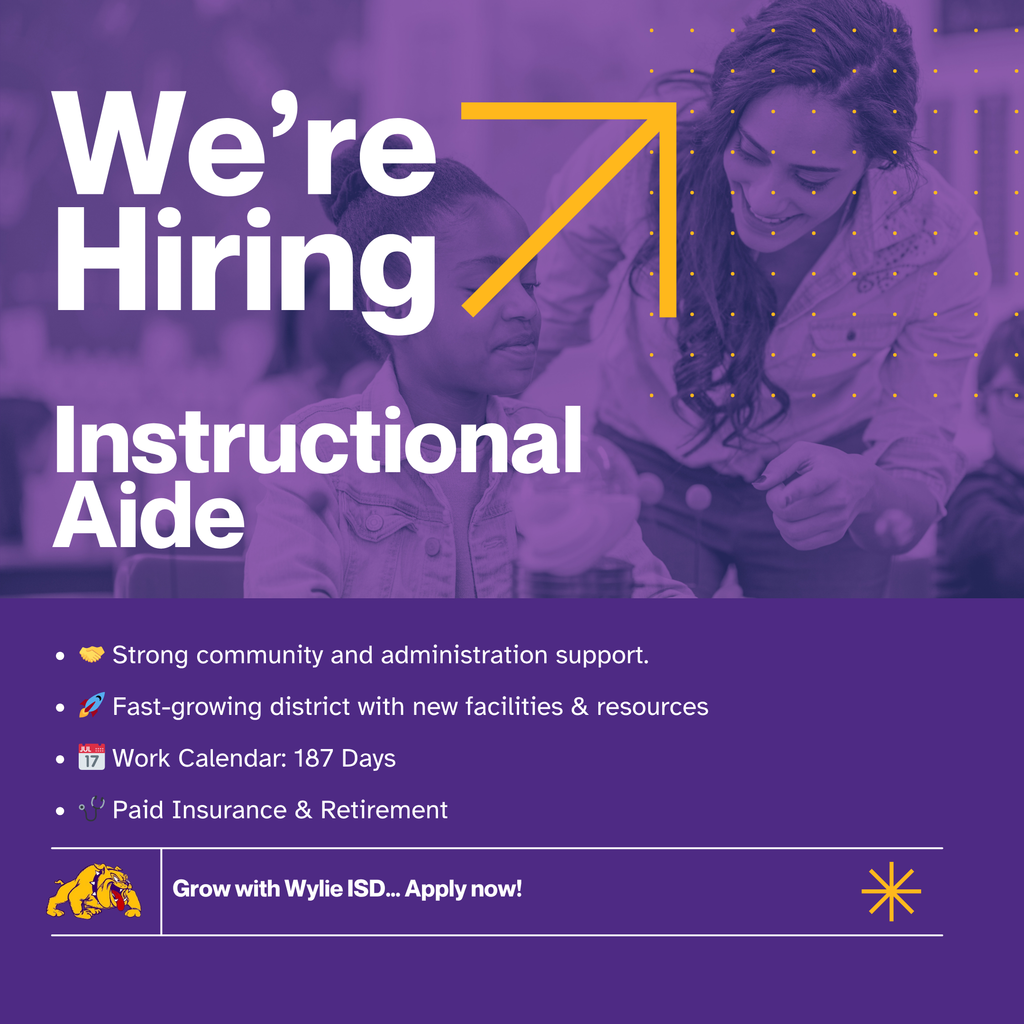 We're Hiring

Instructional Aide

- 🤝 Strong community and administration support.
- 🚀 Fast-growing district with new facilities & resources
- 📅 Work Calendar: 187 Days
- 🩺 Paid Insurance & Retirement

Grow with Wylie ISD... Apply now!